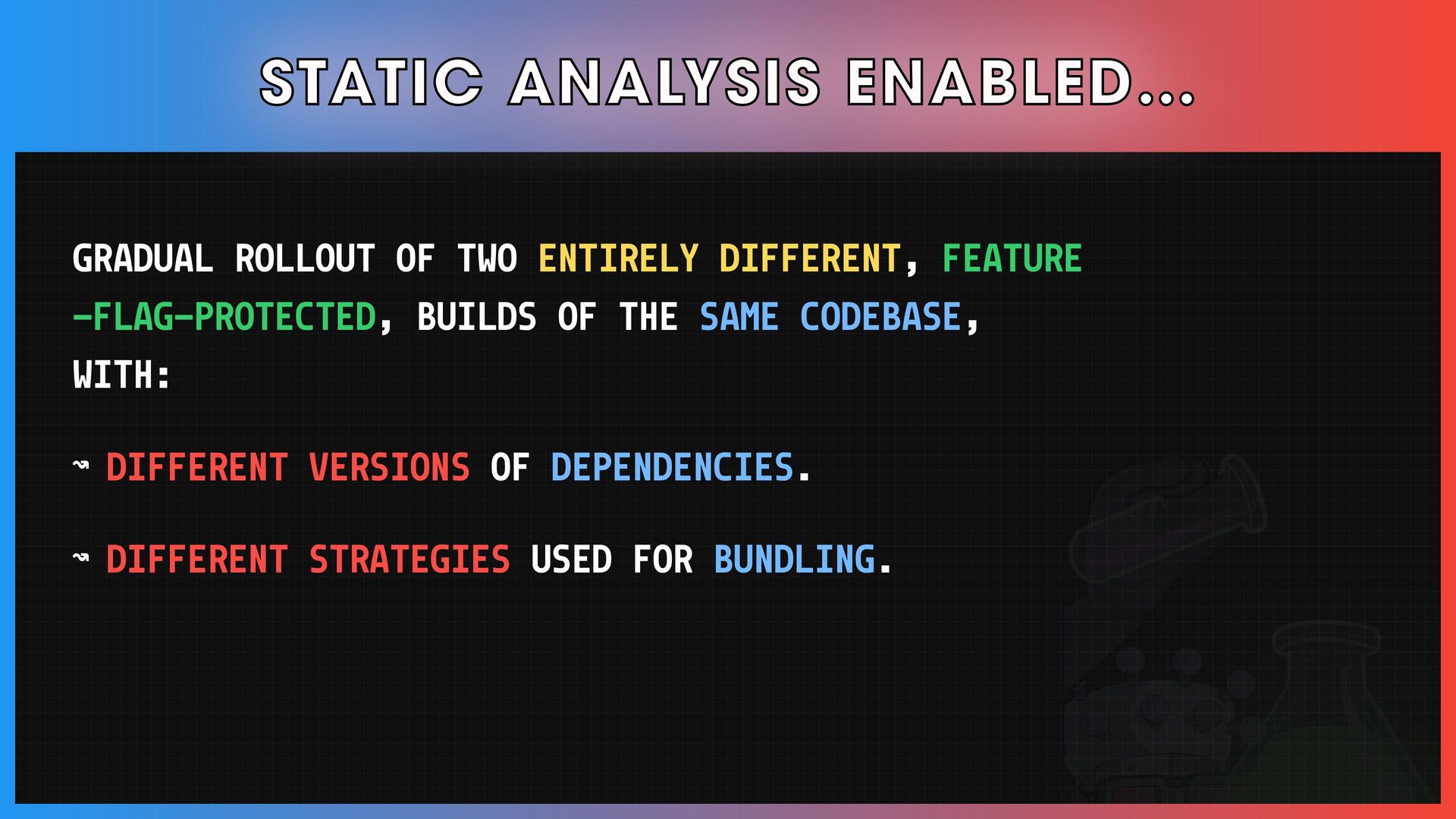 STATIC ANALYSIS ENABLED...

GRADUAL ROLLOUT OF TWO ENTIRELY DIFFERENT, FEATURE-FLAG-PROTECTED, BUILDS OF THE SAME CODEBASE, WITH:

↝ DIFFERENT VERSIONS OF DEPENDENCIES.

↝ DIFFERENT STRATEGIES USED FOR BUNDLING.